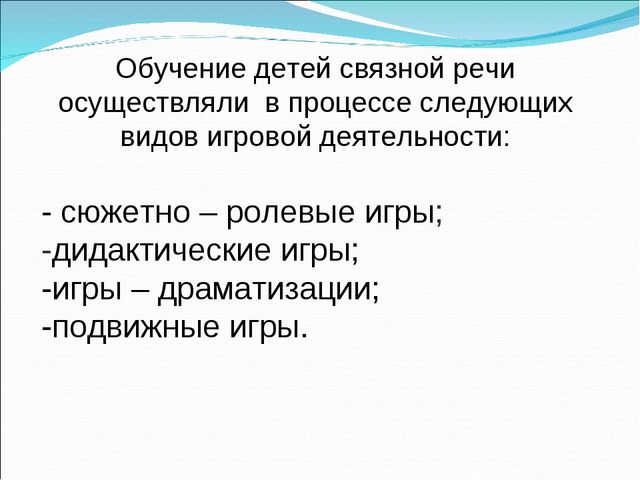 Обучение детей связной речи осуществляли в процессе следующих видов игровой деятельности:

- сюжетно – ролевые игры;
-дидактические игры;
-игры – драматизации;
-подвижные игры.